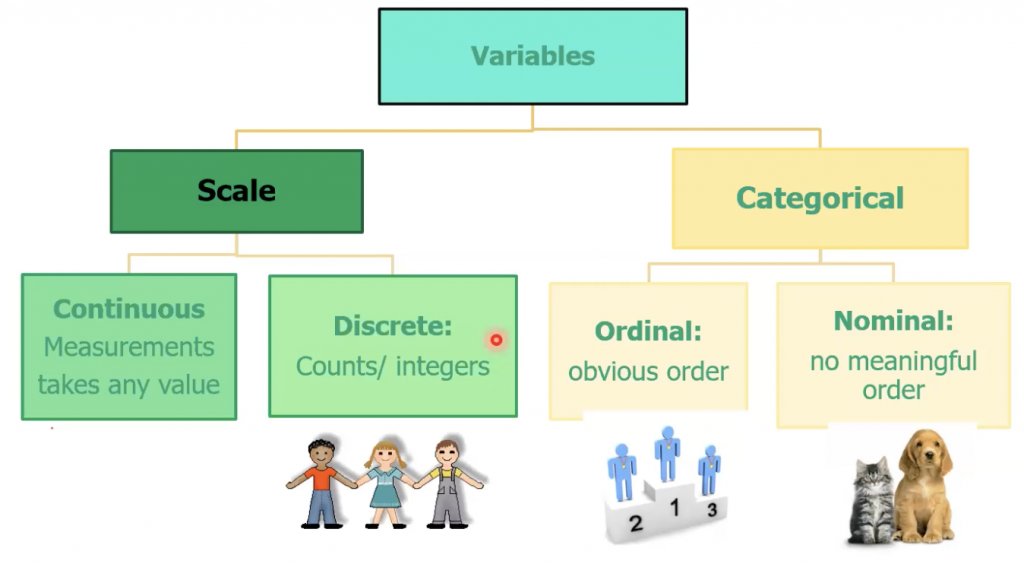 Variables

Scale

Categorical

Continuous
Measurements takes any value

Discrete:
Counts/ integers

Ordinal:
obvious order

Nominal:
no meaningful order

2 1 3